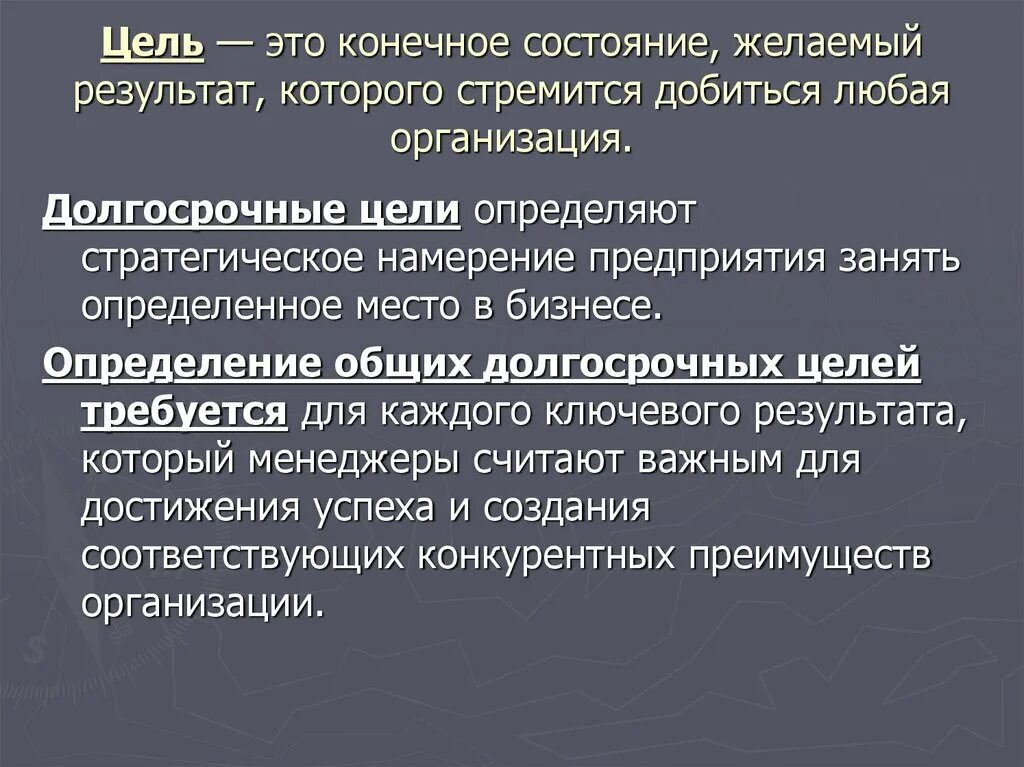 Цель — это конечное состояние, желаемый результат, которого стремится добиться любая организация.

Долгосрочные цели определяют стратегическое намерение предприятия занять определенное место в бизнесе.

Определение общих долгосрочных целей требуется для каждого ключевого результата, который менеджеры считают важным для достижения успеха и создания соответствующих конкурентных преимуществ организации.